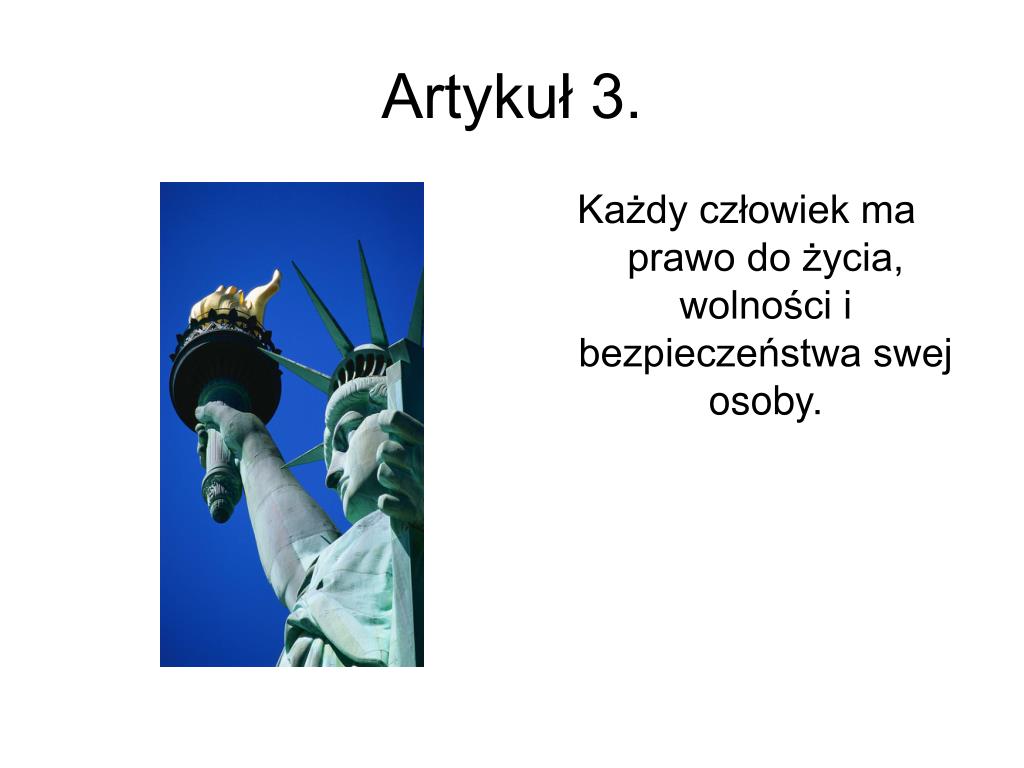 Artykuł 3.

Każdy człowiek ma prawo do życia, wolności i bezpieczeństwa swej osoby.